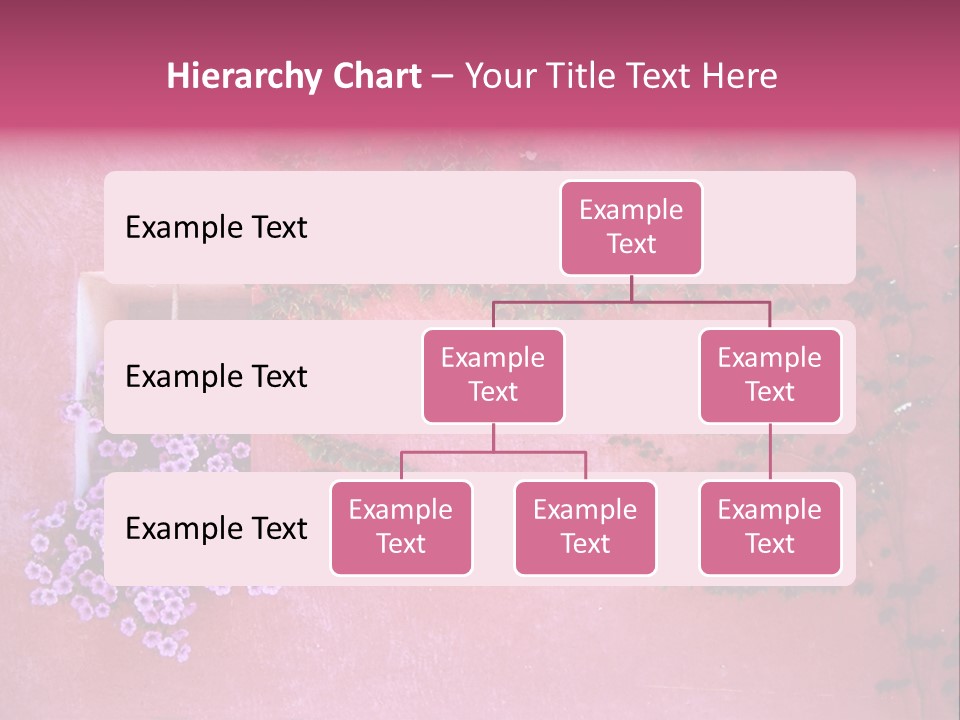 Hierarchy Chart – Your Title Text Here

Example Text

Example Text

Example Text

Example Text

Example Text

Example Text

Example Text

Example Text

Example Text